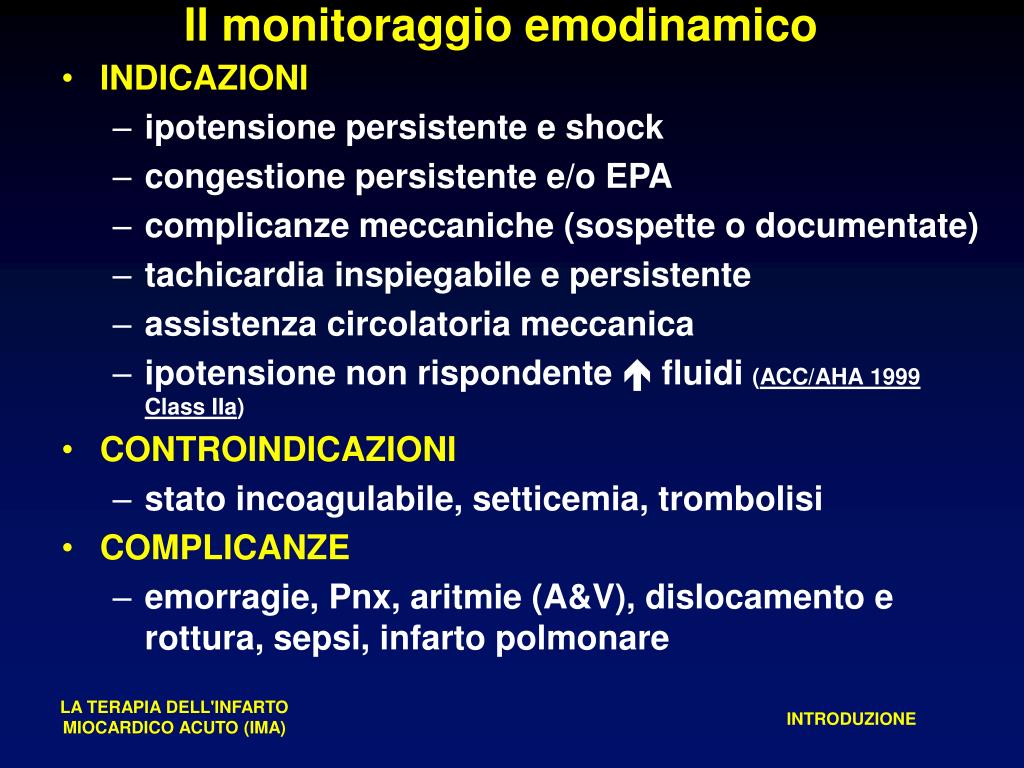 Il monitoraggio emodinamico

• INDICAZIONI
– ipotensione persistente e shock
– congestione persistente e/o EPA
– complicanze meccaniche (sospette o documentate)
– tachicardia inspiegabile e persistente
– assistenza circolatoria meccanica
– ipotensione non rispondente ↑ fluidi (ACC/AHA 1999 Class IIa)

• CONTROINDICAZIONI
– stato incoagulabile, setticemia, trombolisi

• COMPLICANZE
– emorragie, Pnx, aritmie (A&V), dislocamento e rottura, sepsi, infarto polmonare

LA TERAPIA DELL'INFARTO MIOCARDICO ACUTO (IMA)

INTRODUZIONE